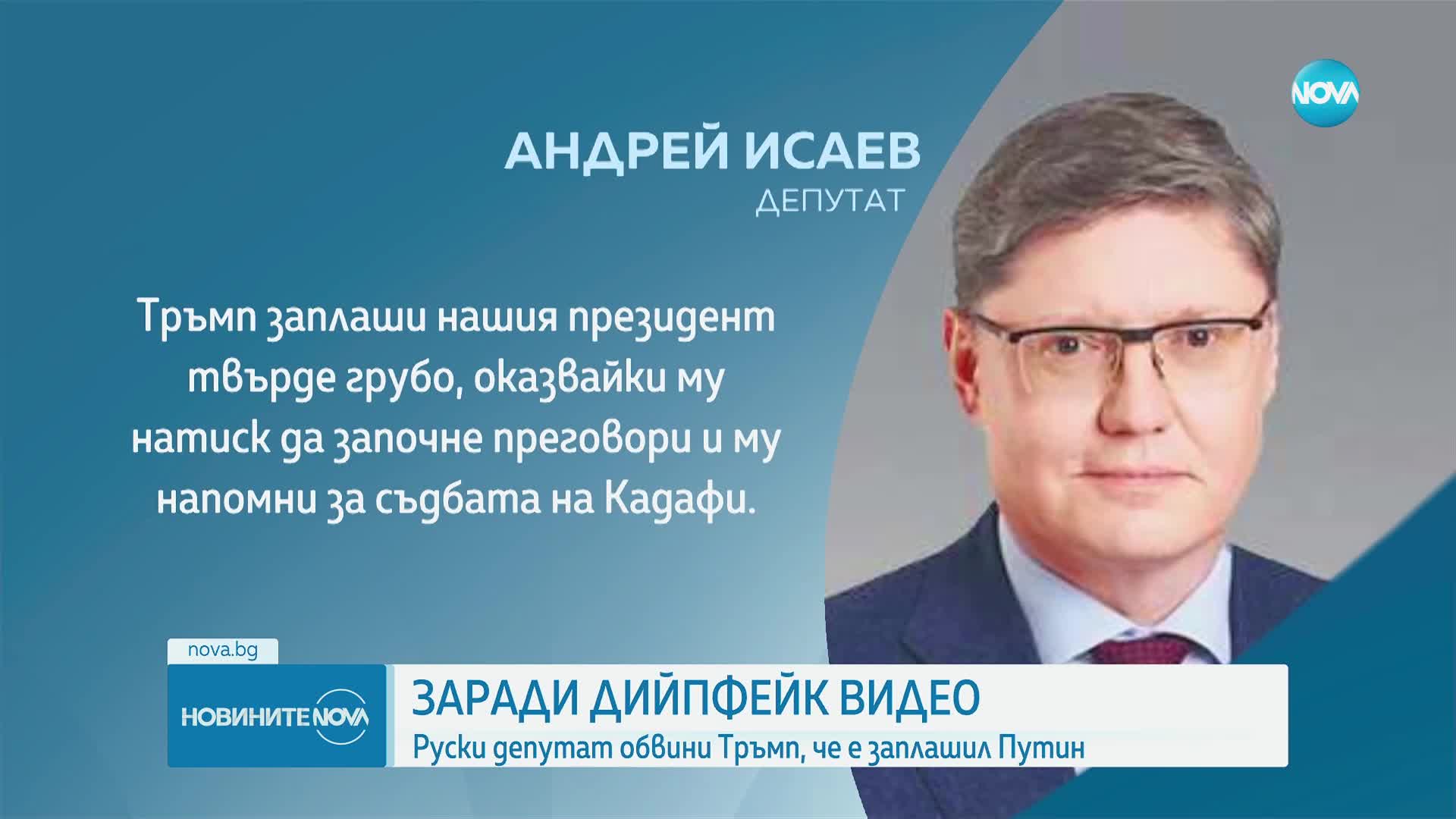 NOVA

АНДРЕЙ ИСАЕВ
ДЕПУТАТ

Тръмп заплаши нашия президент твърде грубо, оказвайки му натиск да започне преговори и му напомни за съдбата на Кадафи.

nova.bg

НОВИНИТЕ NOVA

ЗАРАДИ ДИЙПФЕЙК ВИДЕО
Руски депутат обвини Тръмп, че е заплашил Путин